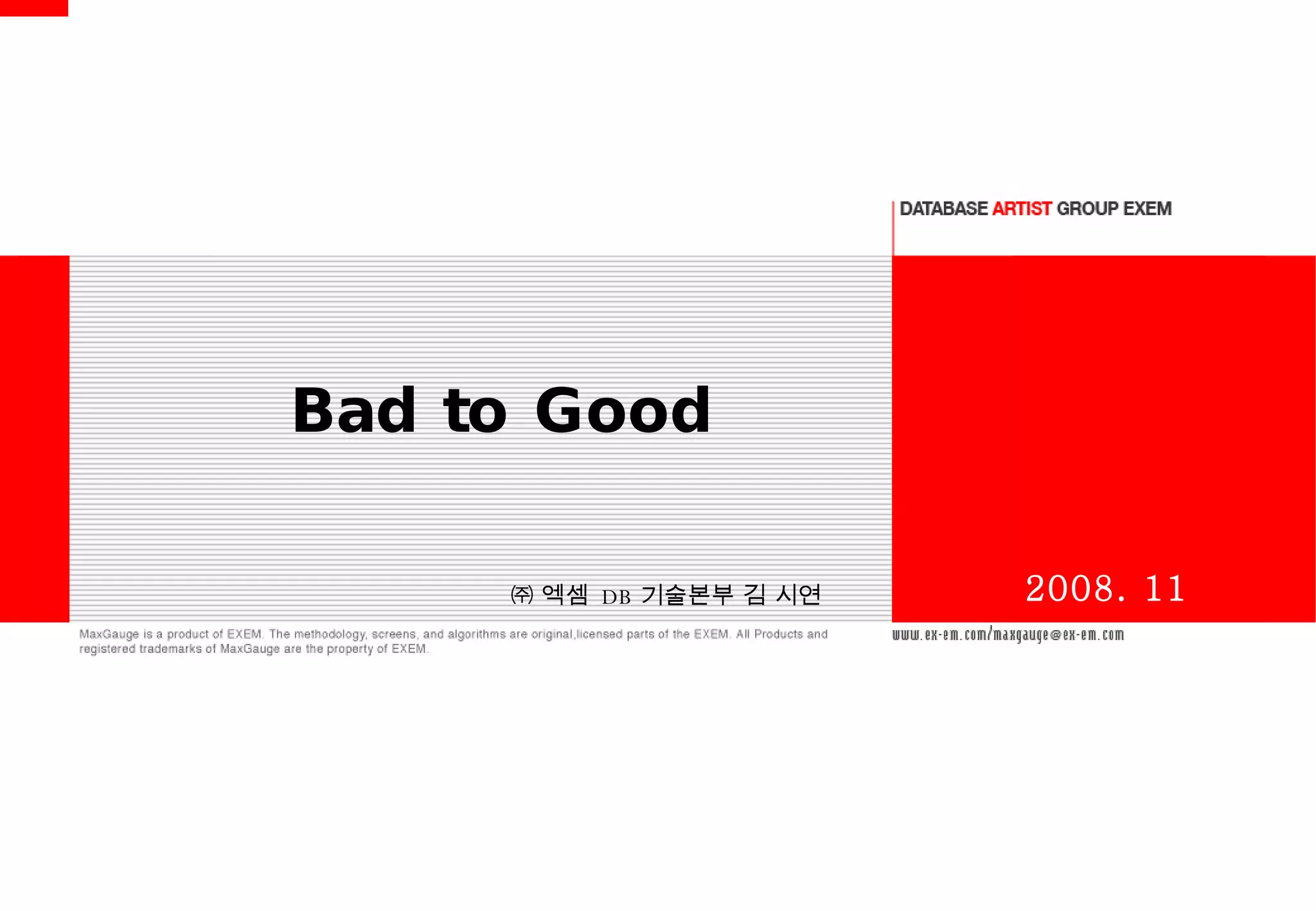 DATABASE ARTIST GROUP EXEM

Bad to Good

㈜ 엑셈 DB 기술본부 김 시연

2008. 11

MaxGauge is a product of EXEM. The methodology, screens, and algorithms are original,licensed parts of the EXEM. All Products and registered trademarks of MaxGauge are the property of EXEM.

www.ex-em.com/maxgauge@ex-em.com